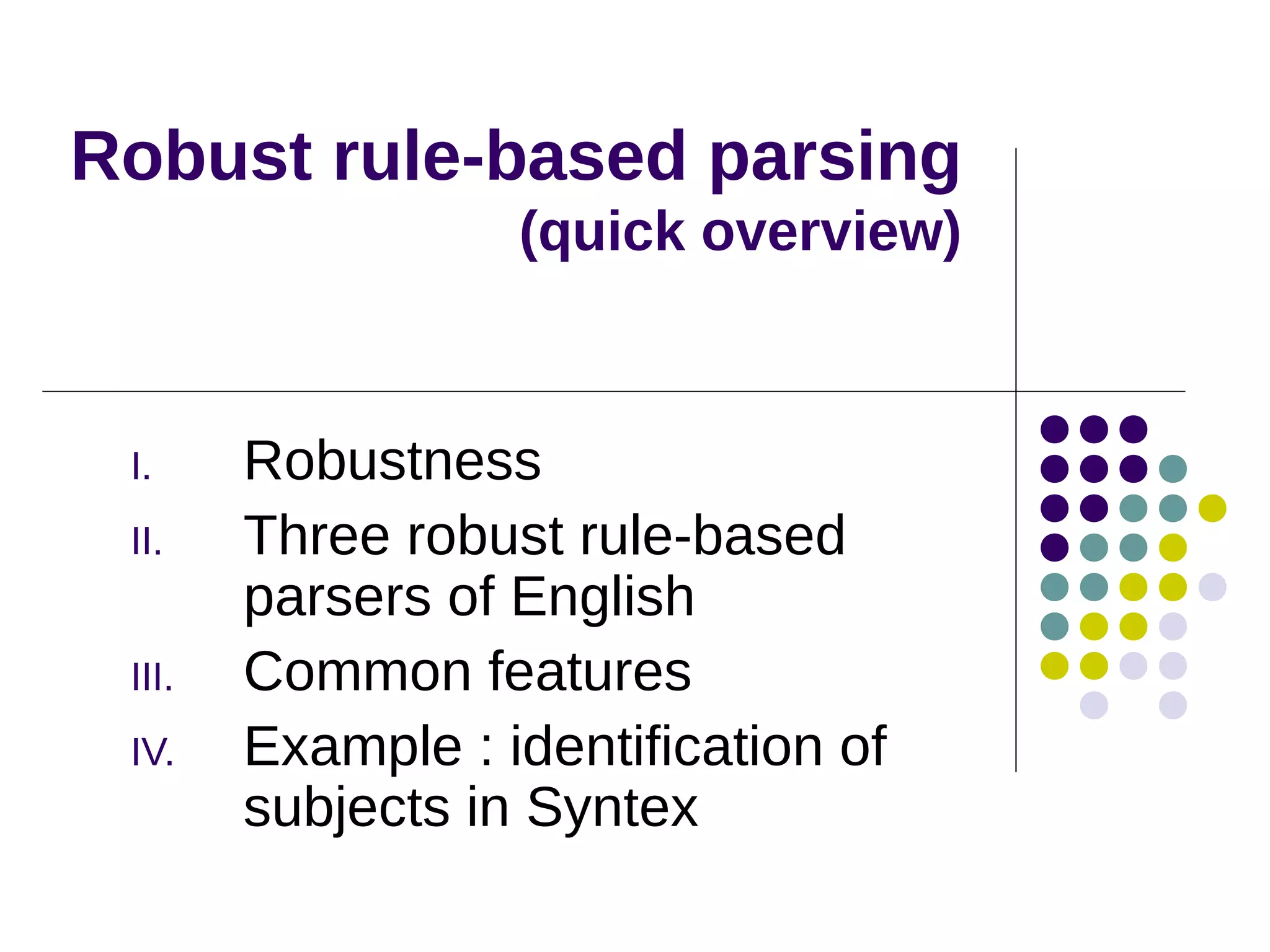 Robust rule-based parsing
(quick overview)

I. Robustness
II. Three robust rule-based parsers of English
III. Common features
IV. Example : identification of subjects in Syntex